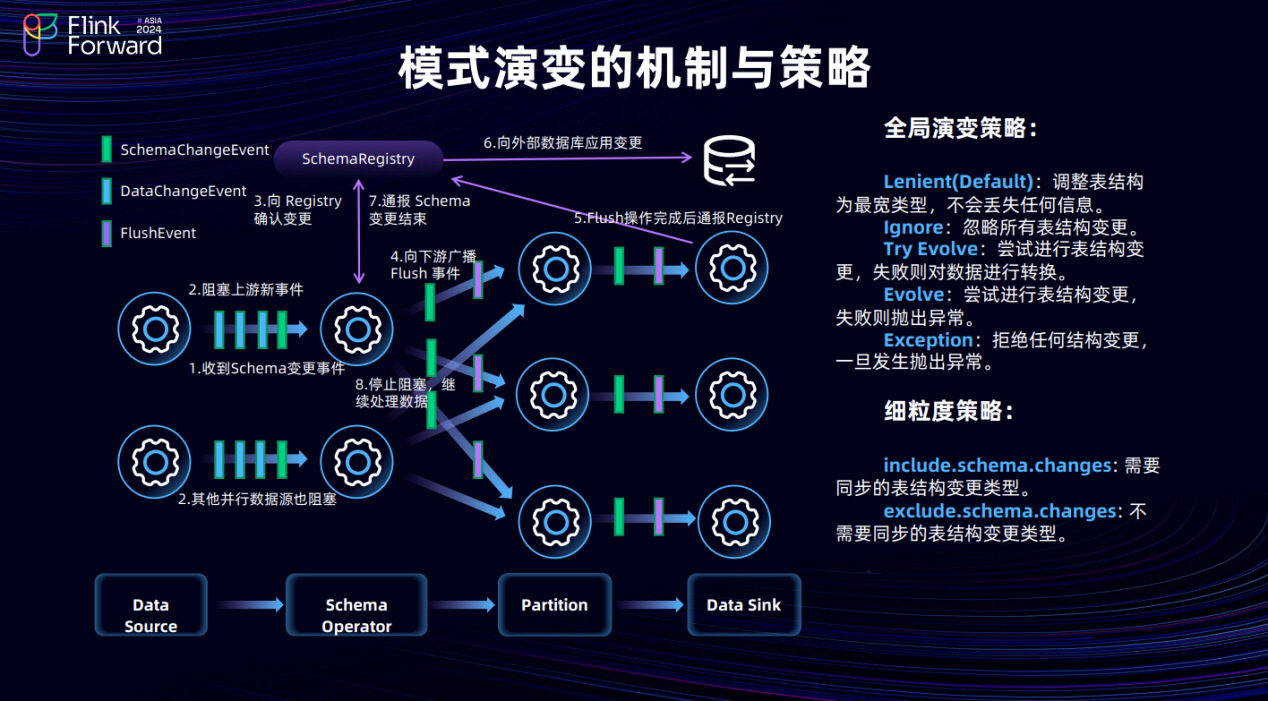 Flink Forward ASIA 2024

模式演变的机制与策略

SchemaChangeEvent
DataChangeEvent
FlushEvent

SchemaRegistry

6.向外部数据库应用变更

3.向 Registry 确认变更

7.通报 Schema 变更结束

5.Flush操作完成后通报Registry

4.向下游广播 Flush 事件

2.阻塞上游新事件

1.收到Schema变更事件

8.停止阻塞，继续处理数据

2.其他并行数据源也阻塞

Data Source

Schema Operator

Partition

Data Sink

全局演变策略：

Lenient(Default)：调整表结构为最宽类型，不会丢失任何信息。
Ignore：忽略所有表结构变更。
Try Evolve：尝试进行表结构变更，失败则对数据进行转换。
Evolve：尝试进行表结构变更，失败则抛出异常。
Exception：拒绝任何结构变更，一旦发生抛出异常。

细粒度策略：

include.schema.changes: 需要同步的表结构变更类型。
exclude.schema.changes: 不需要同步的表结构变更类型。